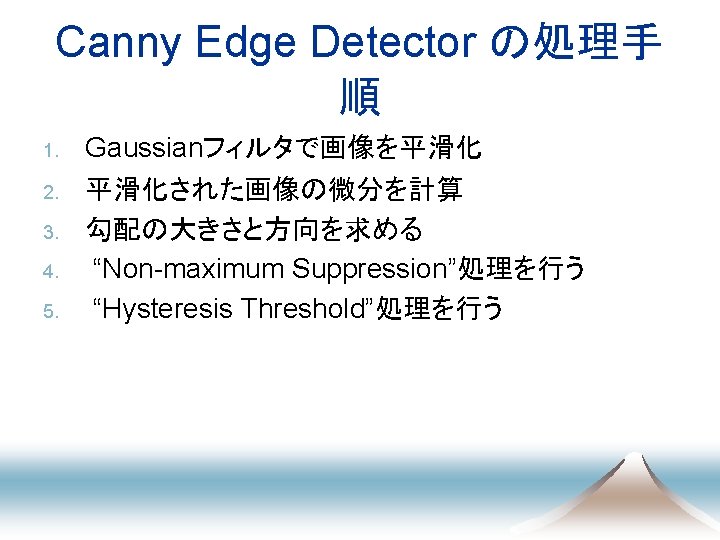 Canny Edge Detector の処理手順

1. Gaussianフィルタで画像を平滑化
2. 平滑化された画像の微分を計算
3. 勾配の大きさと方向を求める
4. “Non-maximum Suppression”処理を行う
5. “Hysteresis Threshold”処理を行う